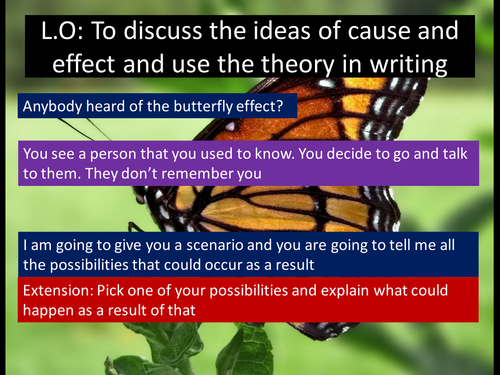 L.O: To discuss the ideas of cause and effect and use the theory in writing

Anybody heard of the butterfly effect?

You see a person that you used to know. You decide to go and talk to them. They don't remember you

I am going to give you a scenario and you are going to tell me all the possibilities that could occur as a result

Extension: Pick one of your possibilities and explain what could happen as a result of that